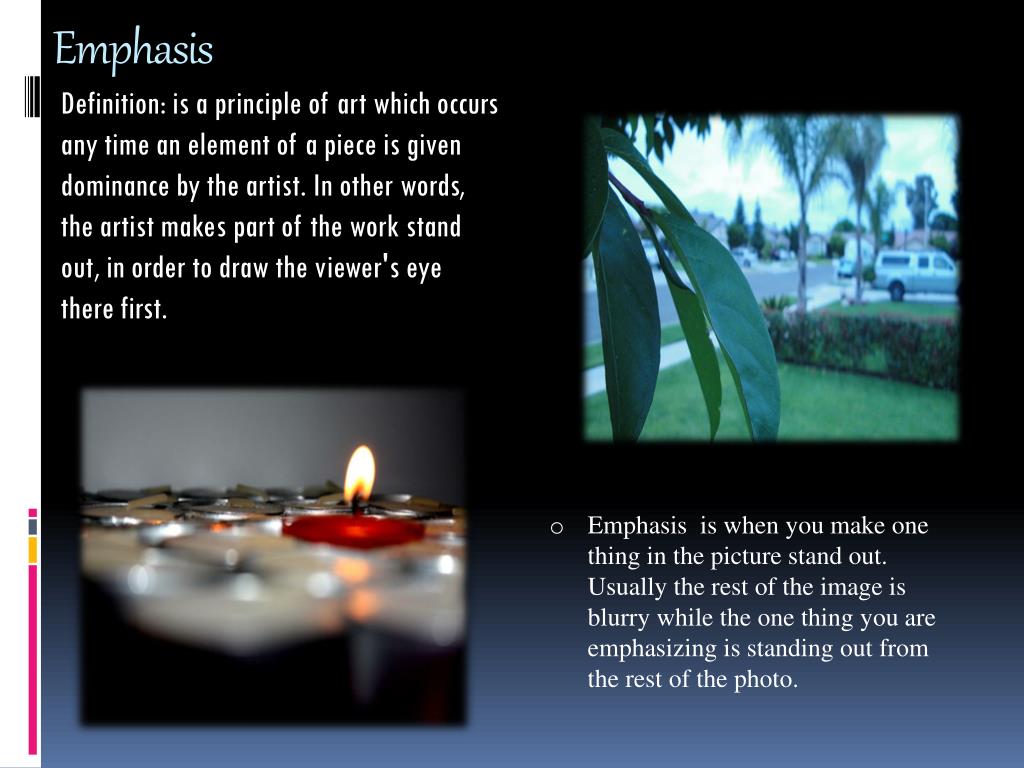 Emphasis

Definition: is a principle of art which occurs any time an element of a piece is given dominance by the artist. In other words, the artist makes part of the work stand out, in order to draw the viewer's eye there first.

o Emphasis is when you make one thing in the picture stand out. Usually the rest of the image is blurry while the one thing you are emphasizing is standing out from the rest of the photo.